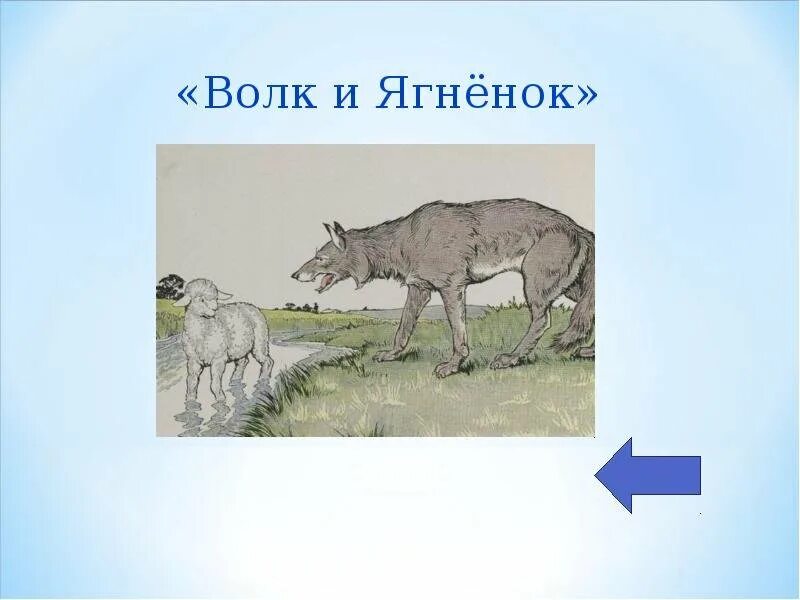 «Волк и Ягнёнок»